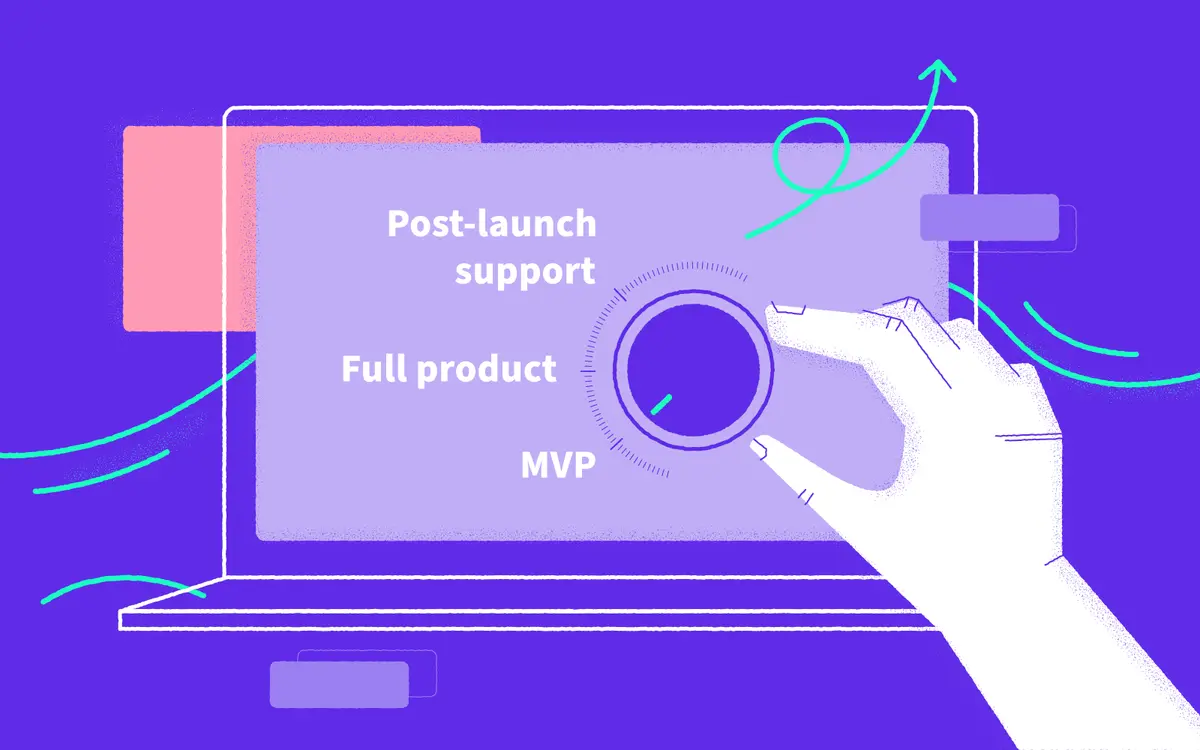 Post-launch support

Full product

MVP